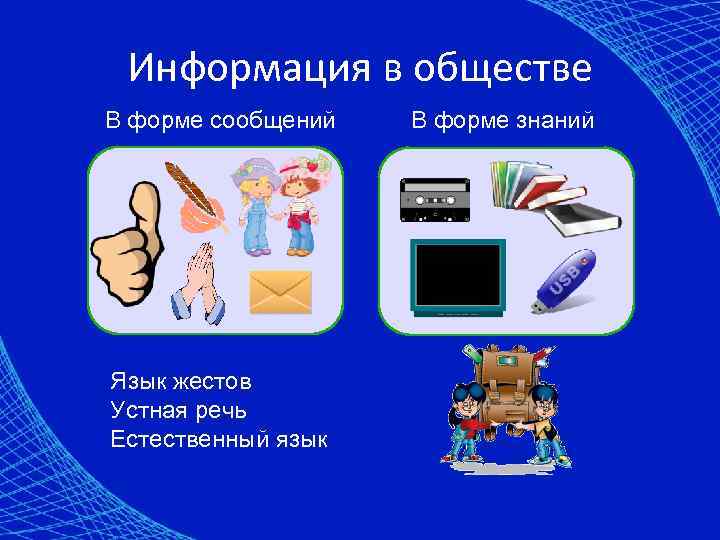 Информация в обществе

В форме сообщений

В форме знаний

USB

Язык жестов
Устная речь
Естественный язык